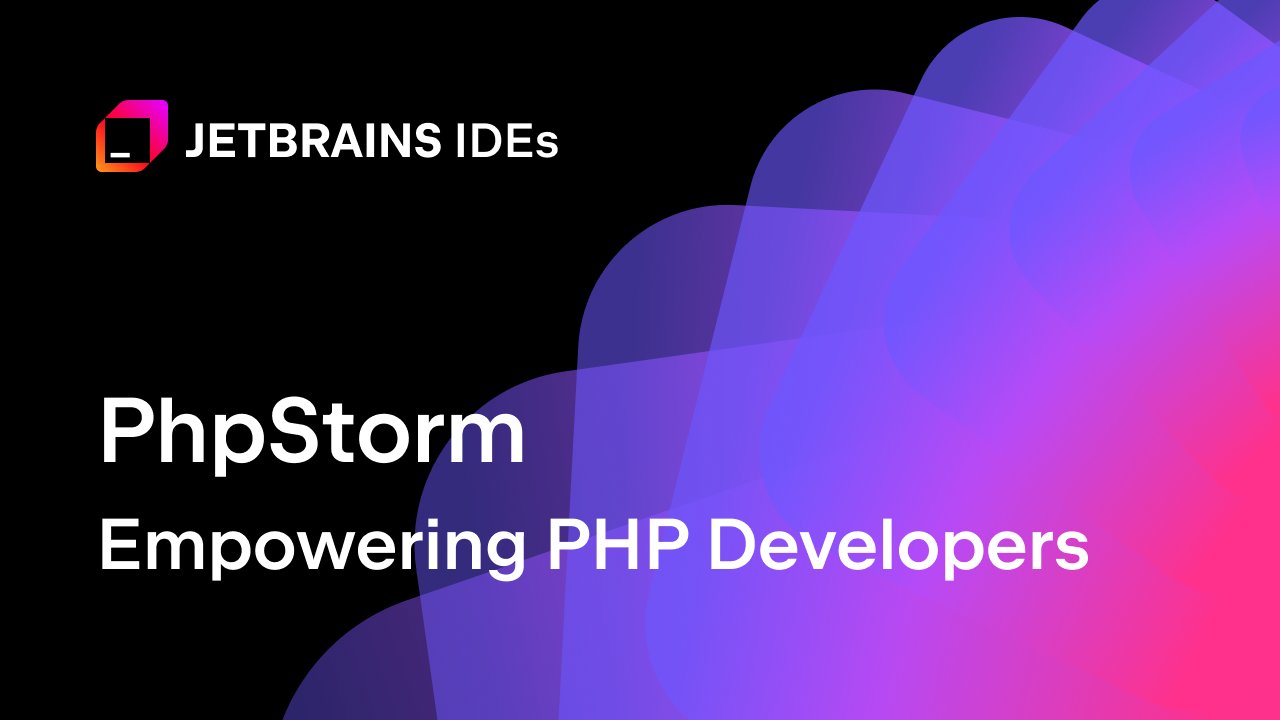 JETBRAINS IDEs

PhpStorm

Empowering PHP Developers